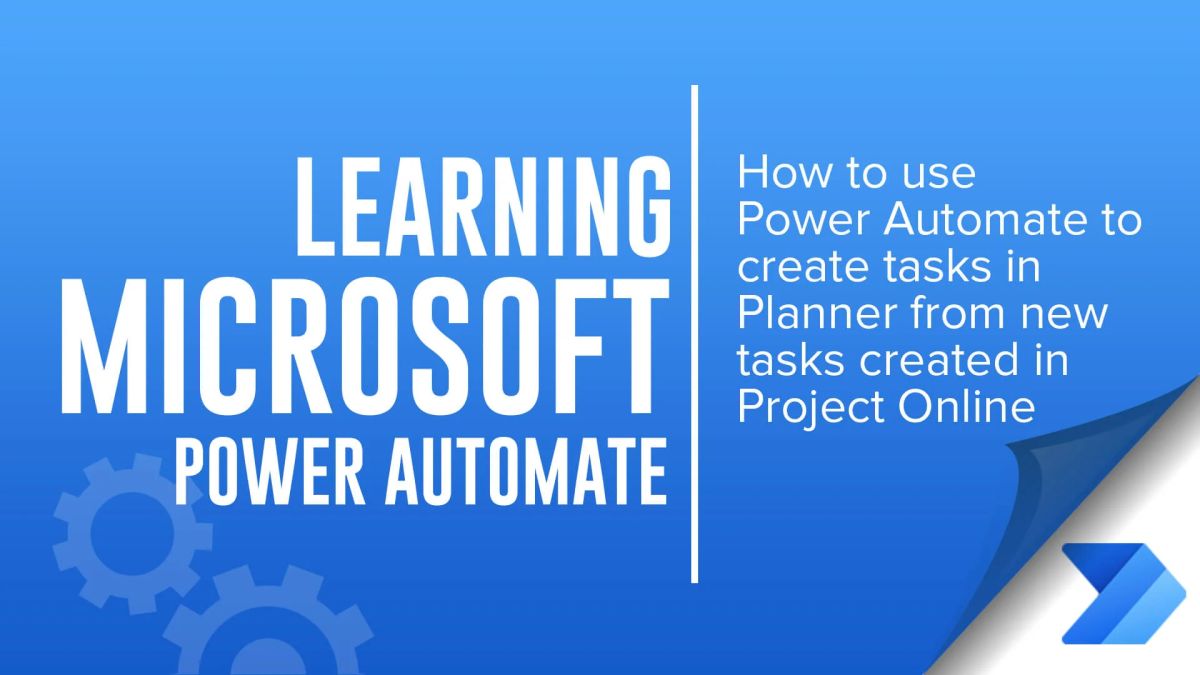 LEARNING
MICROSOFT
POWER AUTOMATE

How to use Power Automate to create tasks in Planner from new tasks created in Project Online